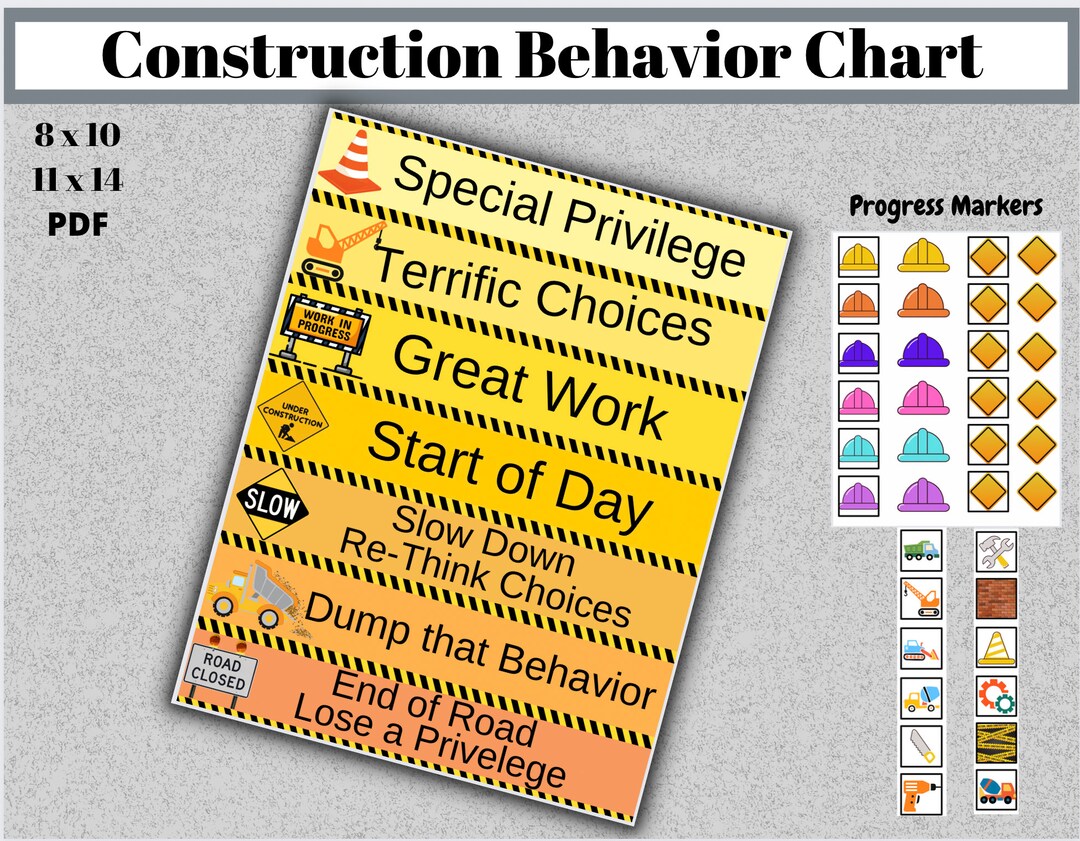 Construction Behavior Chart

8 x 10
11 x 14
PDF

Special Privilege

Terrific Choices

WORK IN PROGRESS

Great Work

UNDER CONSTRUCTION

Start of Day

SLOW

Slow Down
Re-Think Choices

Dump that Behavior

ROAD CLOSED

End of Road
Lose a Privelege

Progress Markers